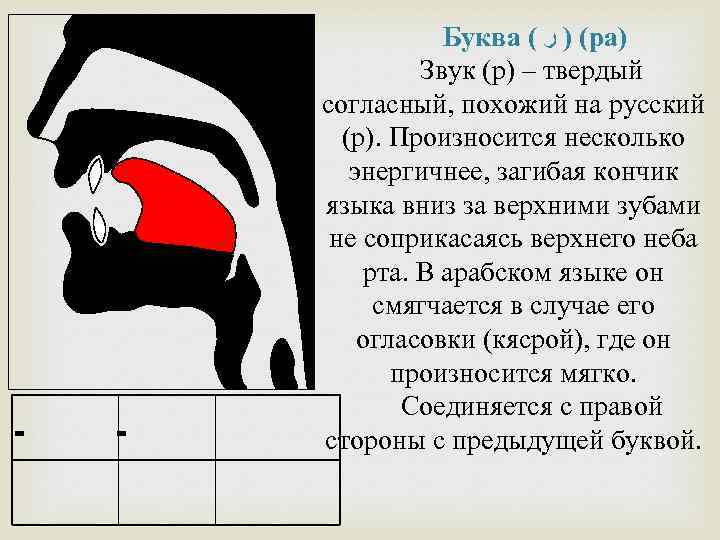 Буква ( ر ) (ра)

Звук (р) – твердый согласный, похожий на русский (р). Произносится несколько энергичнее, загибая кончик языка вниз за верхними зубами не соприкасаясь верхнего неба рта. В арабском языке он смягчается в случае его огласовки (кясрой), где он произносится мягко.

Соединяется с правой стороны с предыдущей буквой.

| - | - | |
|---|---|---|
| | | |